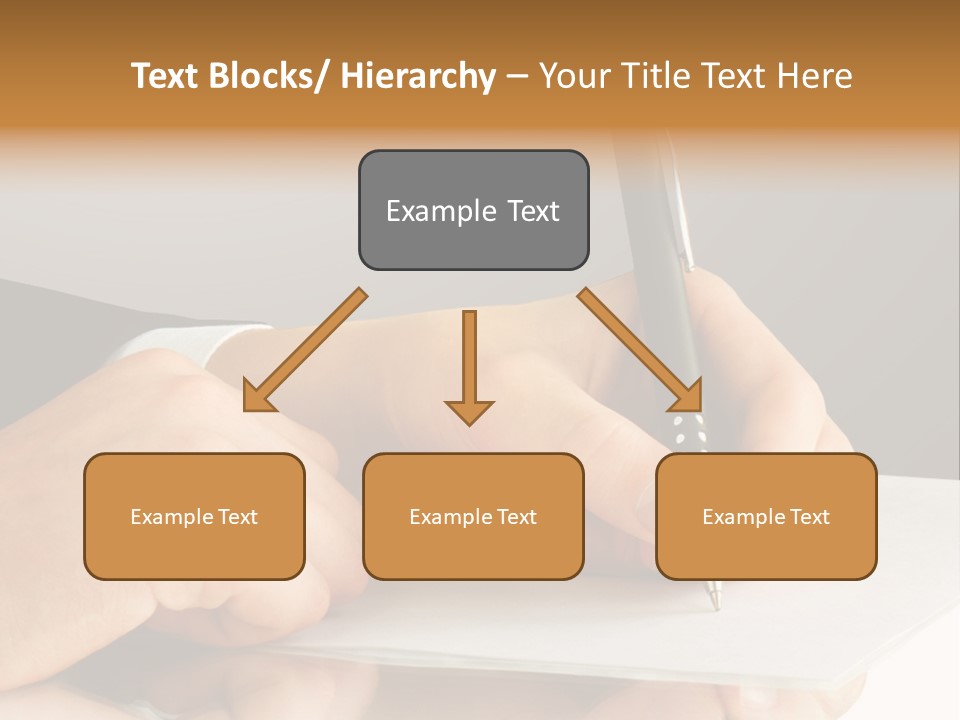 Text Blocks/ Hierarchy – Your Title Text Here

Example Text

Example Text

Example Text

Example Text